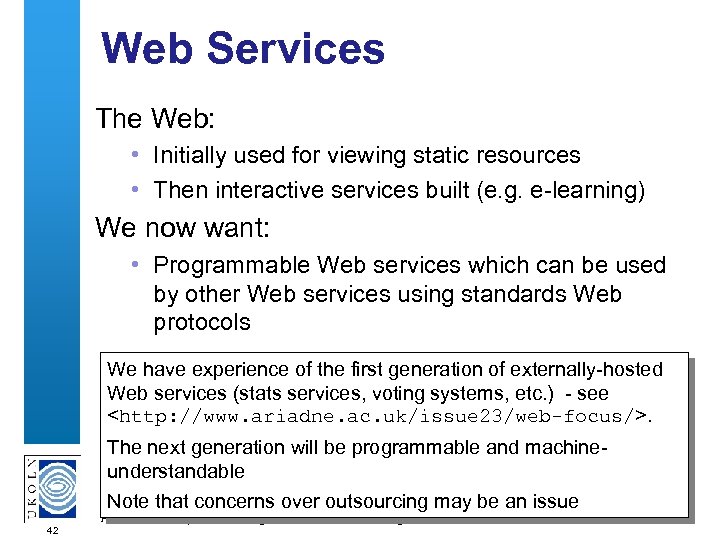 Web Services

The Web:

• Initially used for viewing static resources

• Then interactive services built (e.g. e-learning)

We now want:

• Programmable Web services which can be used by other Web services using standards Web protocols

We have experience of the first generation of externally-hosted Web services (stats services, voting systems, etc.) - see <http://www.ariadne.ac.uk/issue23/web-focus/>.

The next generation will be programmable and machine-understandable

Note that concerns over outsourcing may be an issue

UKOLN

42